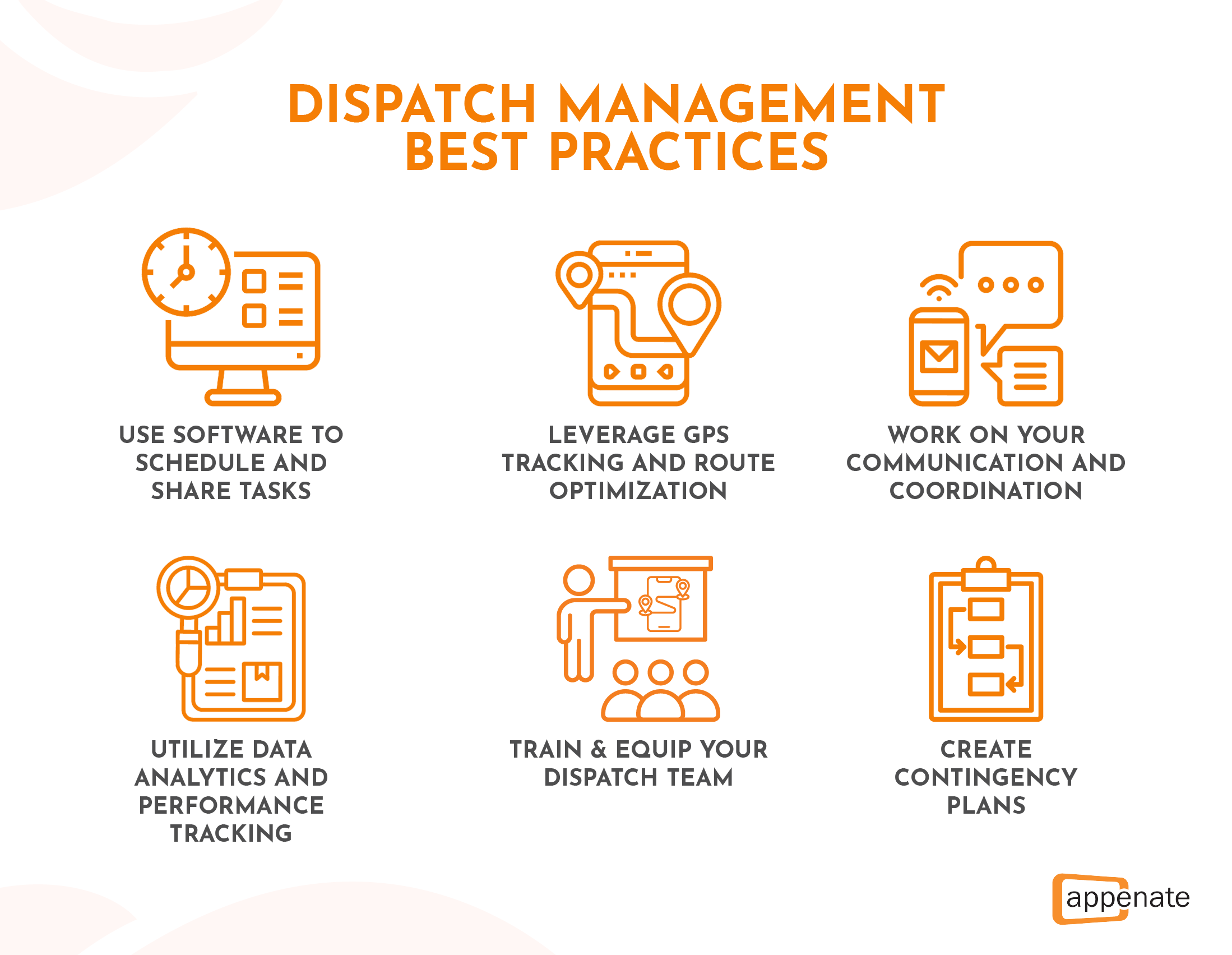 DISPATCH MANAGEMENT BEST PRACTICES

USE SOFTWARE TO SCHEDULE AND SHARE TASKS

LEVERAGE GPS TRACKING AND ROUTE OPTIMIZATION

WORK ON YOUR COMMUNICATION AND COORDINATION

UTILIZE DATA ANALYTICS AND PERFORMANCE TRACKING

TRAIN & EQUIP YOUR DISPATCH TEAM

CREATE CONTINGENCY PLANS

appenate